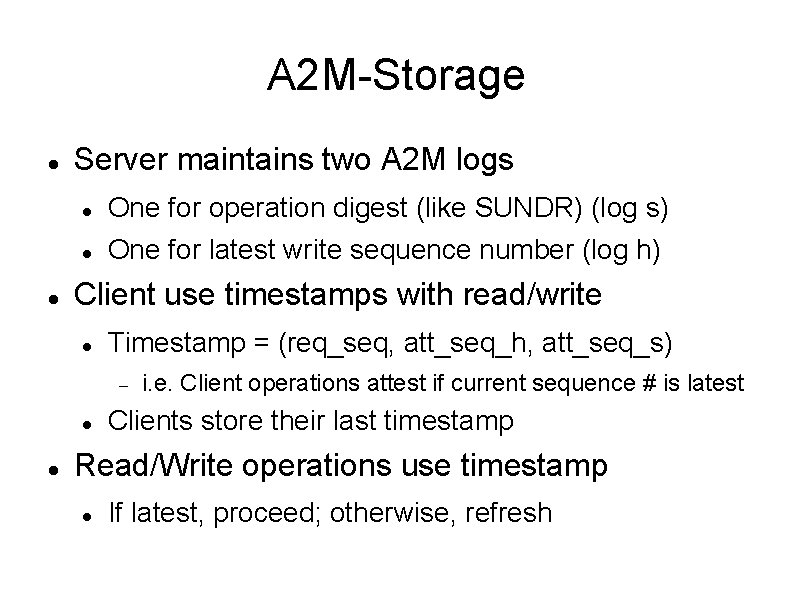 A2M-Storage

- Server maintains two A2M logs
  - One for operation digest (like SUNDR) (log s)
  - One for latest write sequence number (log h)
- Client use timestamps with read/write
  - Timestamp = (req_seq, att_seq_h, att_seq_s)
    - i.e. Client operations attest if current sequence # is latest
  - Clients store their last timestamp
- Read/Write operations use timestamp
  - If latest, proceed; otherwise, refresh